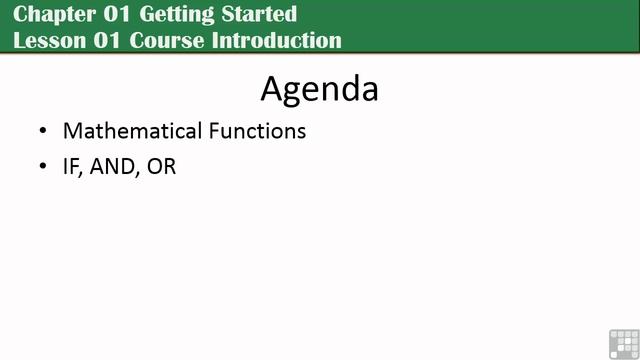 Chapter 01 Getting Started
Lesson 01 Course Introduction

Agenda

• Mathematical Functions
• IF, AND, OR